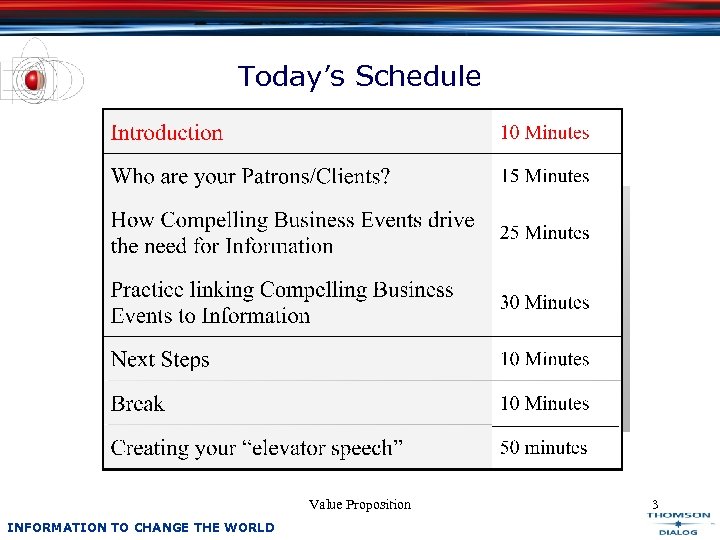 Today's Schedule

| | |
|---|---|
| Introduction | 10 Minutes |
| Who are your Patrons/Clients? | 15 Minutes |
| How Compelling Business Events drive the need for Information | 25 Minutes |
| Practice linking Compelling Business Events to Information | 30 Minutes |
| Next Steps | 10 Minutes |
| Break | 10 Minutes |
| Creating your "elevator speech" | 50 minutes |

Value Proposition

3

INFORMATION TO CHANGE THE WORLD

THOMSON
DIALOG